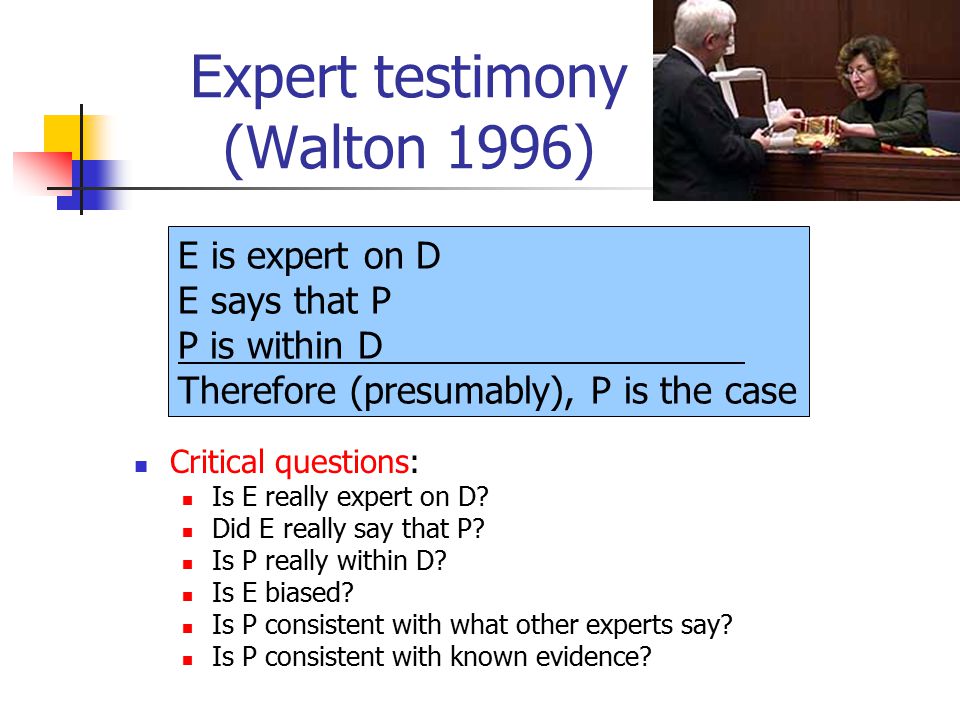 Expert testimony (Walton 1996)

E is expert on D
E says that P
P is within D
Therefore (presumably), P is the case

- Critical questions:
  - Is E really expert on D?
  - Did E really say that P?
  - Is P really within D?
  - Is E biased?
  - Is P consistent with what other experts say?
  - Is P consistent with known evidence?